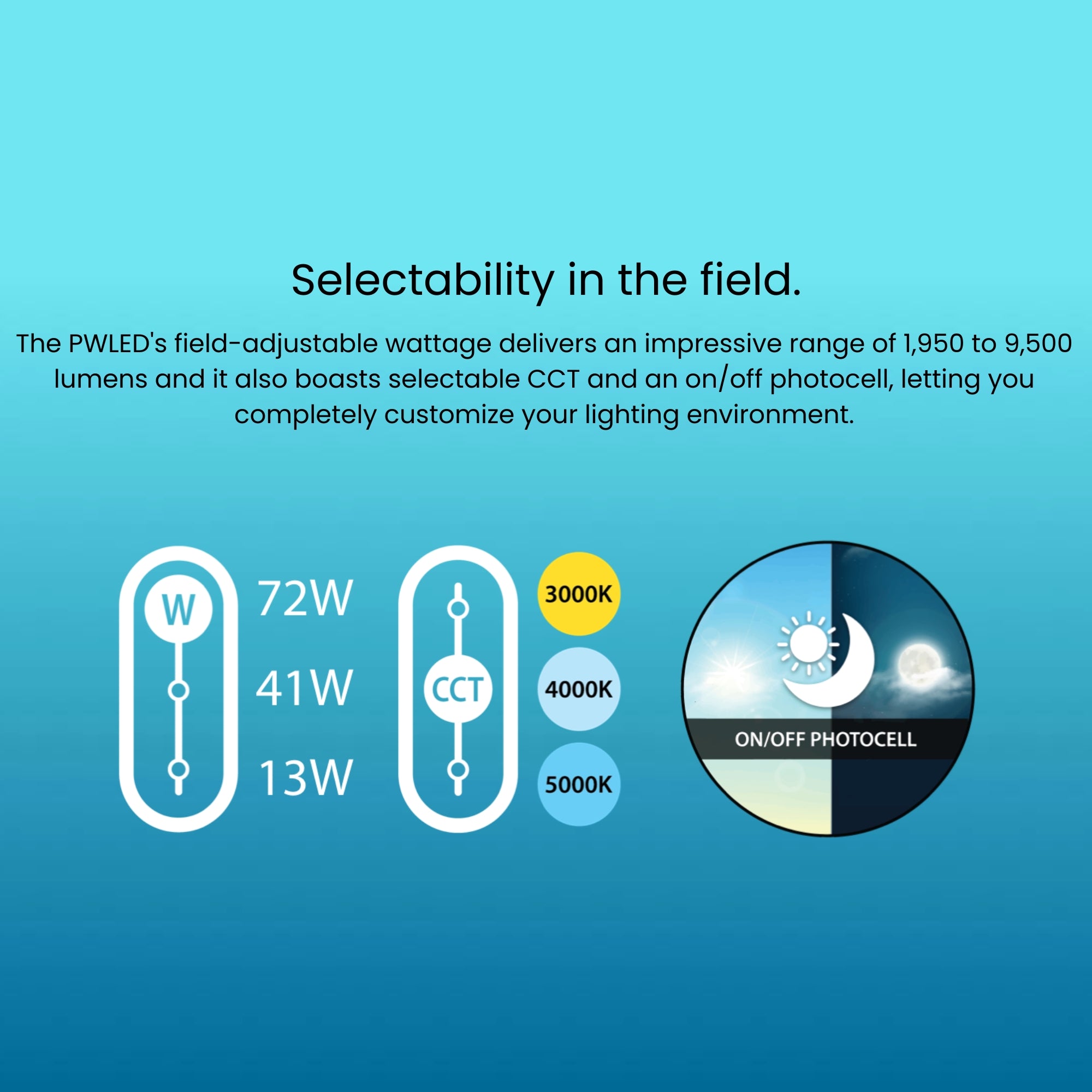 Selectability in the field.

The PWLED's field-adjustable wattage delivers an impressive range of 1,950 to 9,500 lumens and it also boasts selectable CCT and an on/off photocell, letting you completely customize your lighting environment.

W

72W

41W

13W

CCT

3000K

4000K

5000K

ON/OFF PHOTOCELL